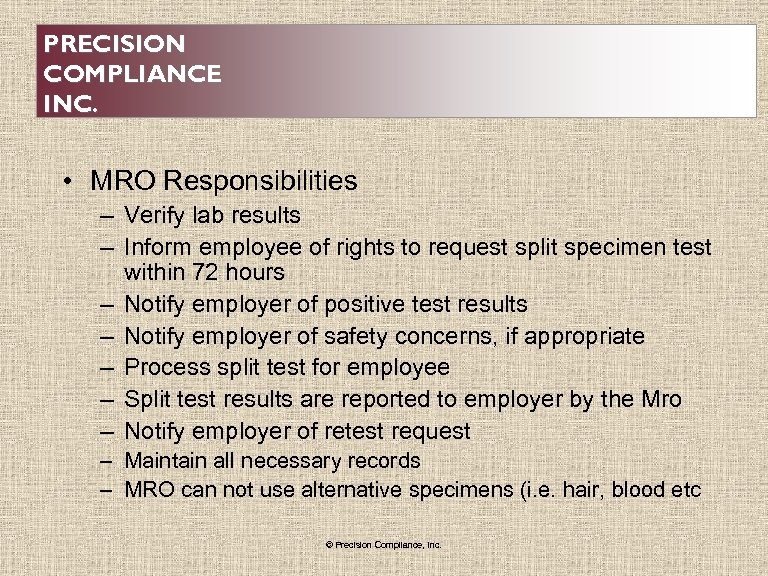 PRECISION
COMPLIANCE
INC.

• MRO Responsibilities
– Verify lab results
– Inform employee of rights to request split specimen test within 72 hours
– Notify employer of positive test results
– Notify employer of safety concerns, if appropriate
– Process split test for employee
– Split test results are reported to employer by the Mro
– Notify employer of retest request
– Maintain all necessary records
– MRO can not use alternative specimens (i.e. hair, blood etc

© Precision Compliance, Inc.